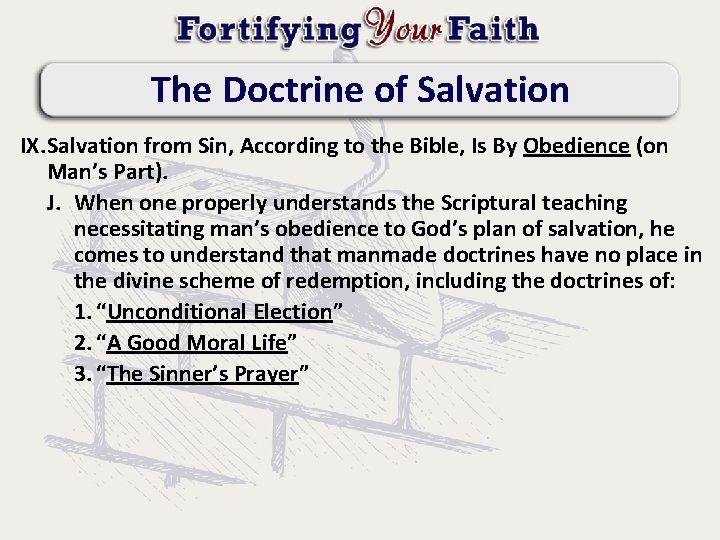 Fortifying Your Faith

The Doctrine of Salvation

IX. Salvation from Sin, According to the Bible, Is By Obedience (on Man's Part).

J. When one properly understands the Scriptural teaching necessitating man's obedience to God's plan of salvation, he comes to understand that manmade doctrines have no place in the divine scheme of redemption, including the doctrines of:

1. "Unconditional Election"
2. "A Good Moral Life"
3. "The Sinner's Prayer"